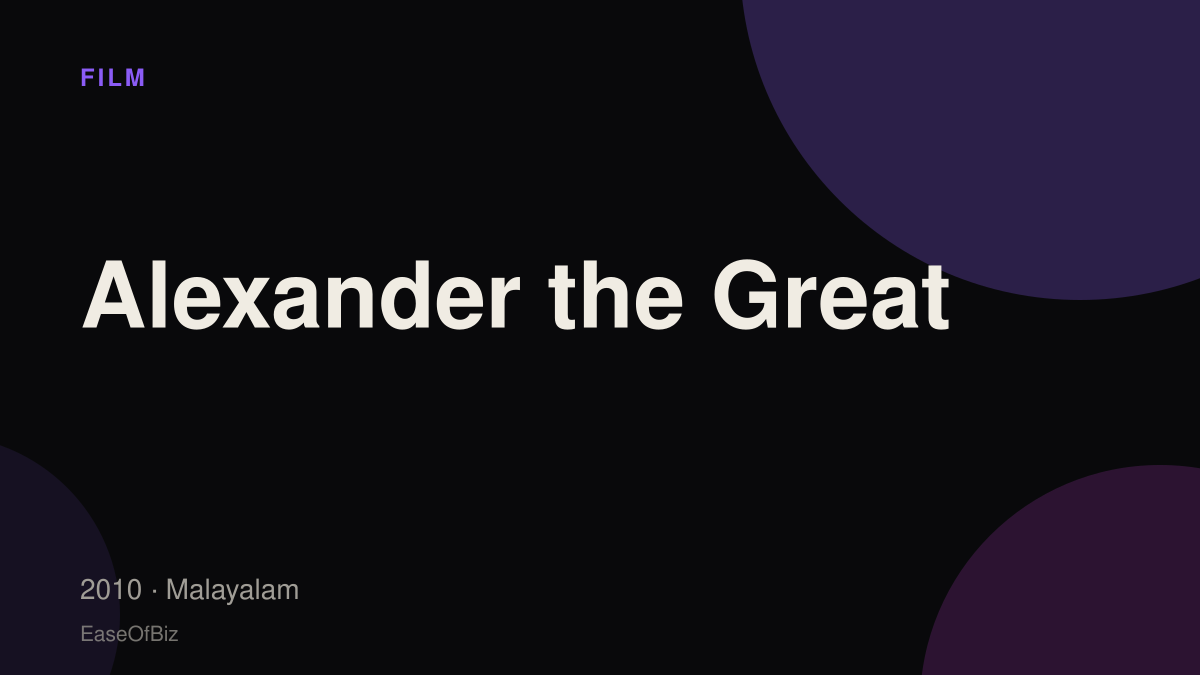 FILM

Alexander the Great

2010 · Malayalam

EaseOfBiz